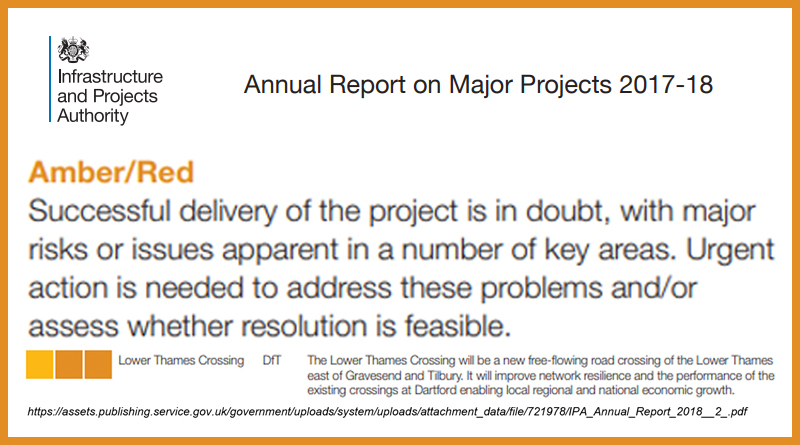 Infrastructure and Projects Authority

Annual Report on Major Projects 2017-18

Amber/Red

Successful delivery of the project is in doubt, with major risks or issues apparent in a number of key areas. Urgent action is needed to address these problems and/or assess whether resolution is feasible.

Lower Thames Crossing DfT The Lower Thames Crossing will be a new free-flowing road crossing of the Lower Thames east of Gravesend and Tilbury. It will improve network resilience and the performance of the existing crossings at Dartford enabling local regional and national economic growth.

https://assets.publishing.service.gov.uk/government/uploads/system/uploads/attachment_data/file/721978/IPA_Annual_Report_2018__2_.pdf